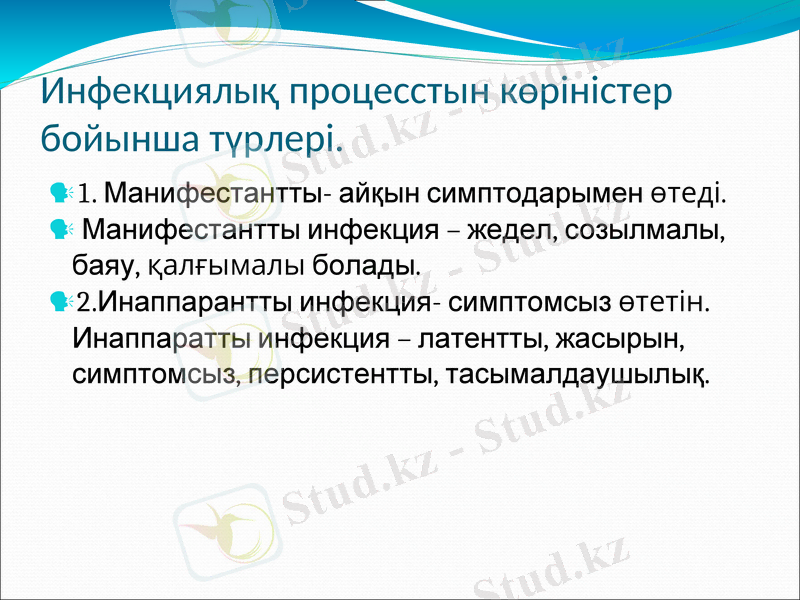 Инфекциялық процесстын көріністер бойынша түрлері.

1. Манифестантты- айқын симптодарымен өтеді.

Манифестантты инфекция – жедел, созылмалы, баяу, қалғымалы болады.

2.Инаппарантты инфекция- симптомсыз өтетін. Инаппаратты инфекция – латентты, жасырын, симптомсыз, персистентты, тасымалдаушылық.

Stud.kz - Stud.kz
Stud.kz - Stud.kz
Stud.kz - Stud.kz
Stud.kz - Stud.kz
Stud.kz